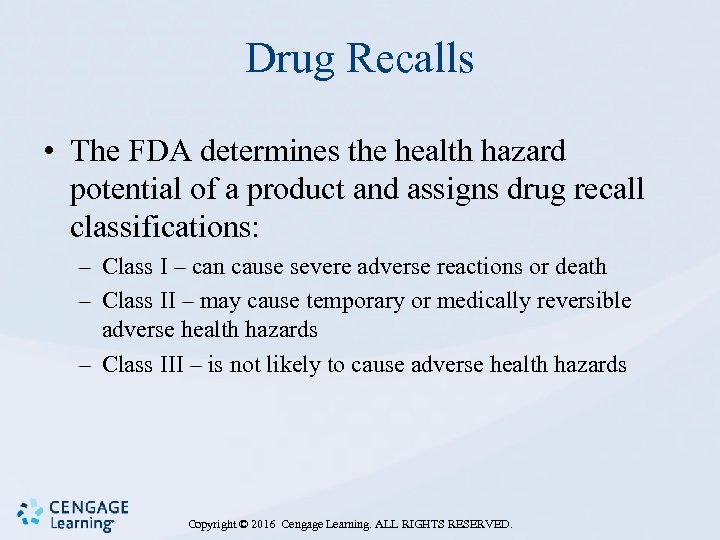 Drug Recalls

• The FDA determines the health hazard potential of a product and assigns drug recall classifications:

– Class I – can cause severe adverse reactions or death

– Class II – may cause temporary or medically reversible adverse health hazards

– Class III – is not likely to cause adverse health hazards

CENGAGE Learning

Copyright © 2016 Cengage Learning. ALL RIGHTS RESERVED.